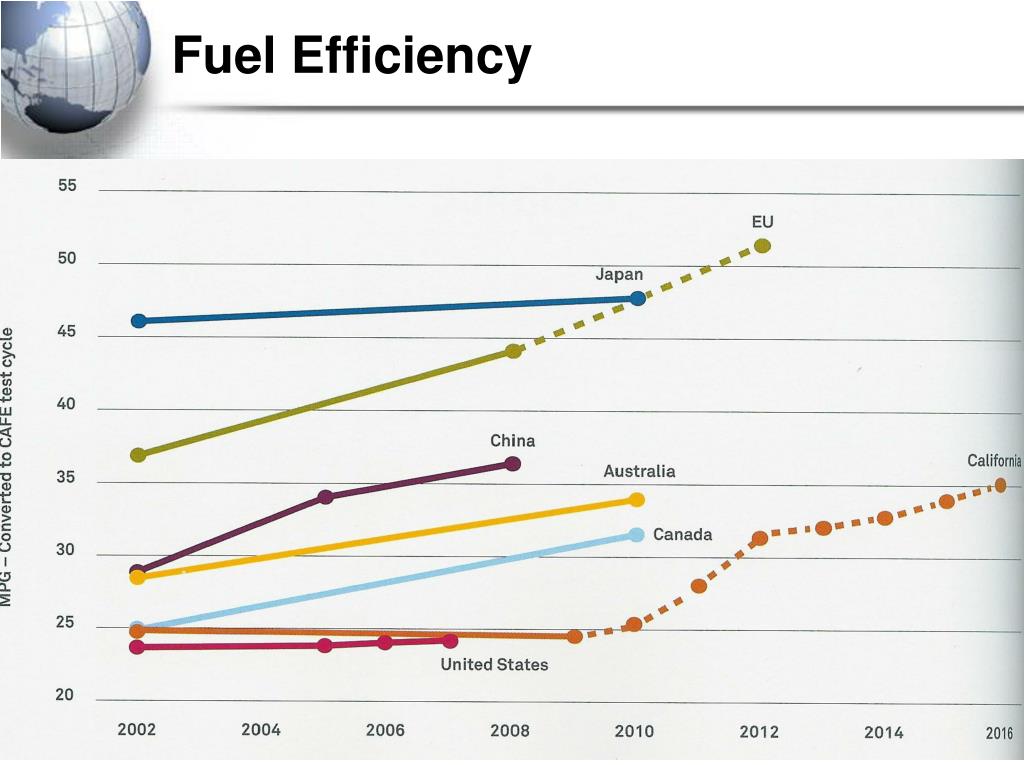 Fuel Efficiency

MPG – Converted to CAFE test cycle

55
50
45
40
35
30
25
20

EU
Japan
China
Australia
California
Canada
United States

2002
2004
2006
2008
2010
2012
2014
2016